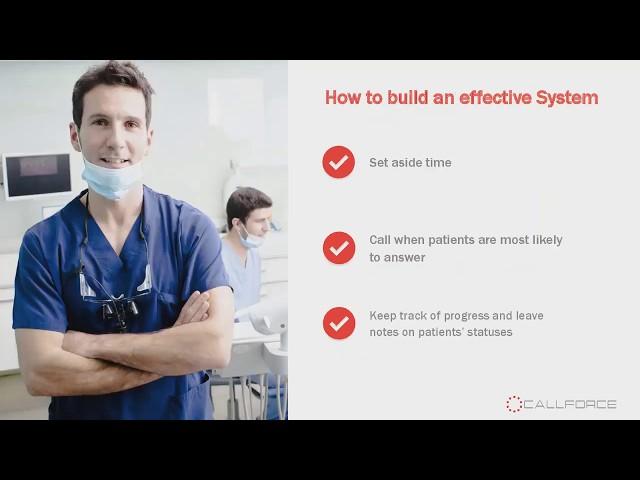 How to build an effective System

Set aside time

Call when patients are most likely to answer

Keep track of progress and leave notes on patients' statuses

CALLFORCE